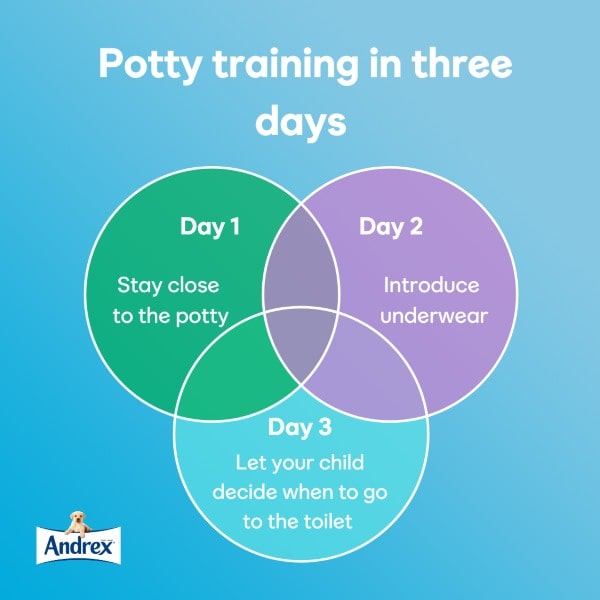 Potty training in three days

Day 1

Stay close to the potty

Day 2

Introduce underwear

Day 3

Let your child decide when to go to the toilet

Andrex